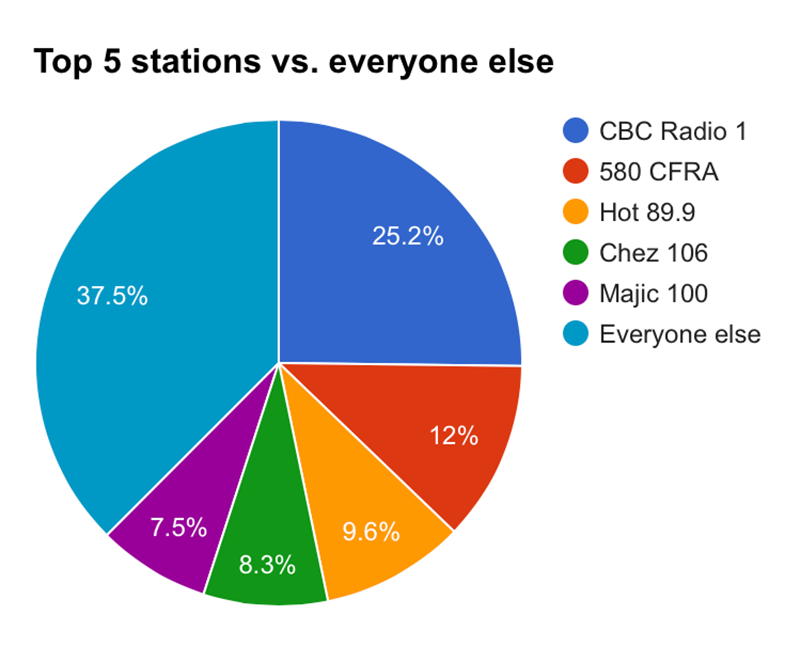 Top 5 stations vs. everyone else

25.2%
12%
9.6%
8.3%
7.5%
37.5%

CBC Radio 1
580 CFRA
Hot 89.9
Chez 106
Majic 100
Everyone else